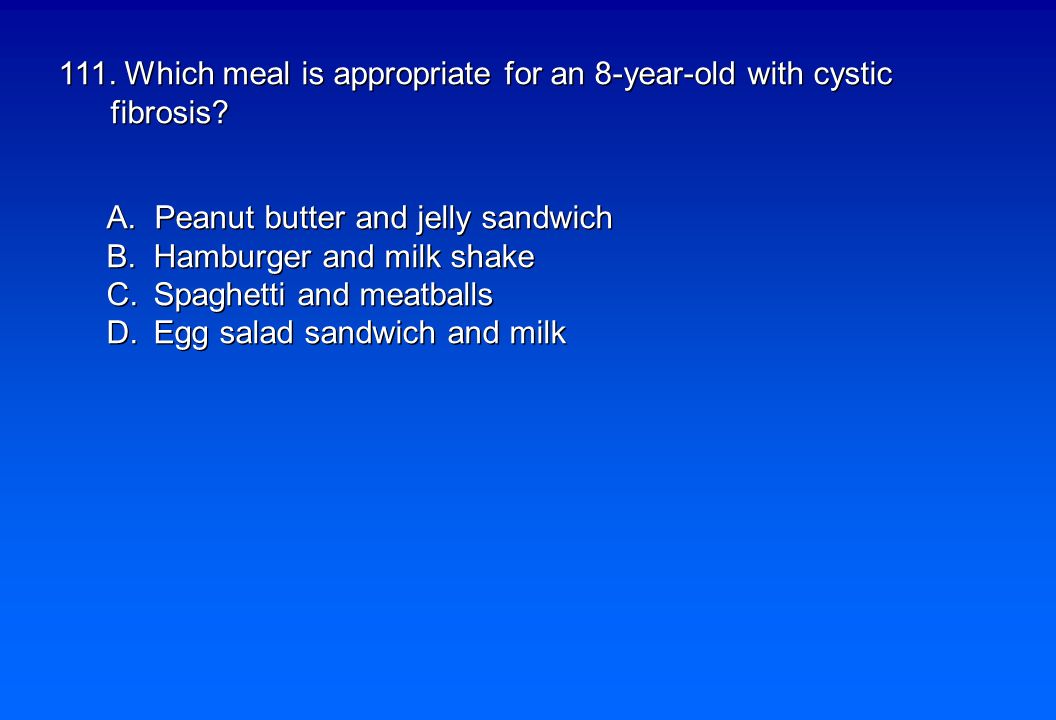 111. Which meal is appropriate for an 8-year-old with cystic fibrosis?

A. Peanut butter and jelly sandwich
B. Hamburger and milk shake
C. Spaghetti and meatballs
D. Egg salad sandwich and milk